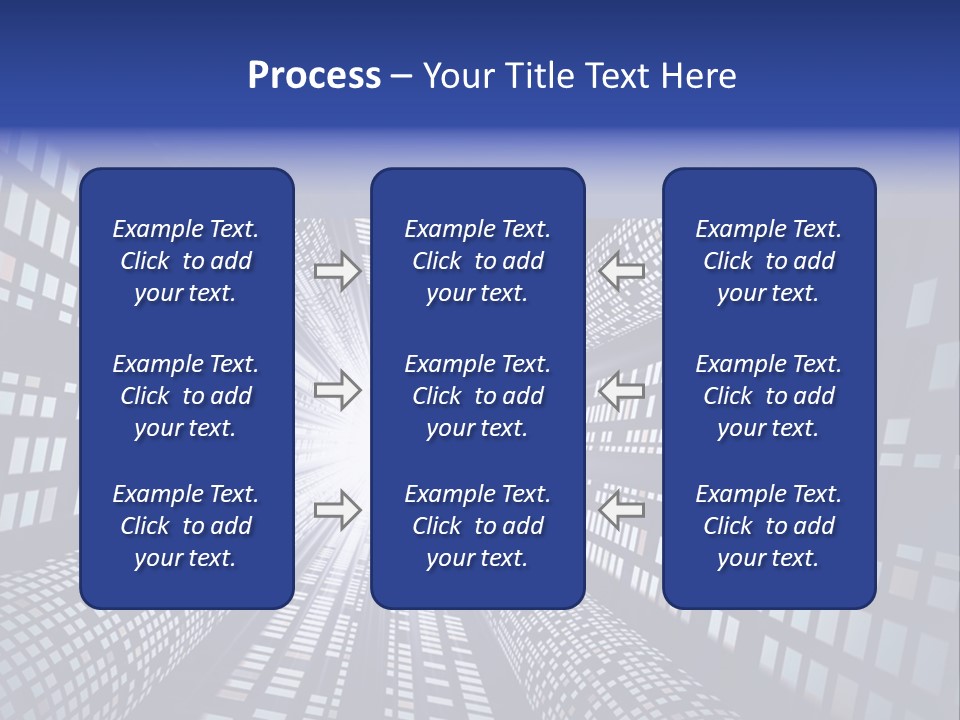 Process – Your Title Text Here

Example Text. Click to add your text.

Example Text. Click to add your text.

Example Text. Click to add your text.

Example Text. Click to add your text.

Example Text. Click to add your text.

Example Text. Click to add your text.

Example Text. Click to add your text.

Example Text. Click to add your text.

Example Text. Click to add your text.